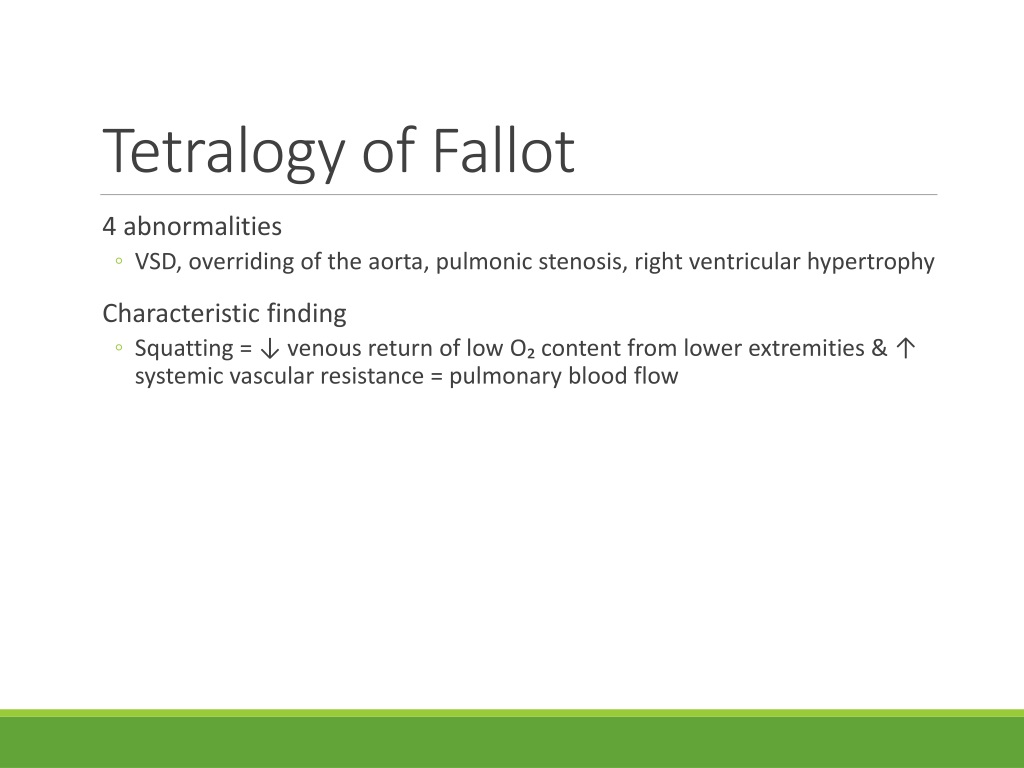 Tetralogy of Fallot

4 abnormalities
◦ VSD, overriding of the aorta, pulmonic stenosis, right ventricular hypertrophy

Characteristic finding
◦ Squatting = ↓ venous return of low $O_2$ content from lower extremities & ↑ systemic vascular resistance = pulmonary blood flow